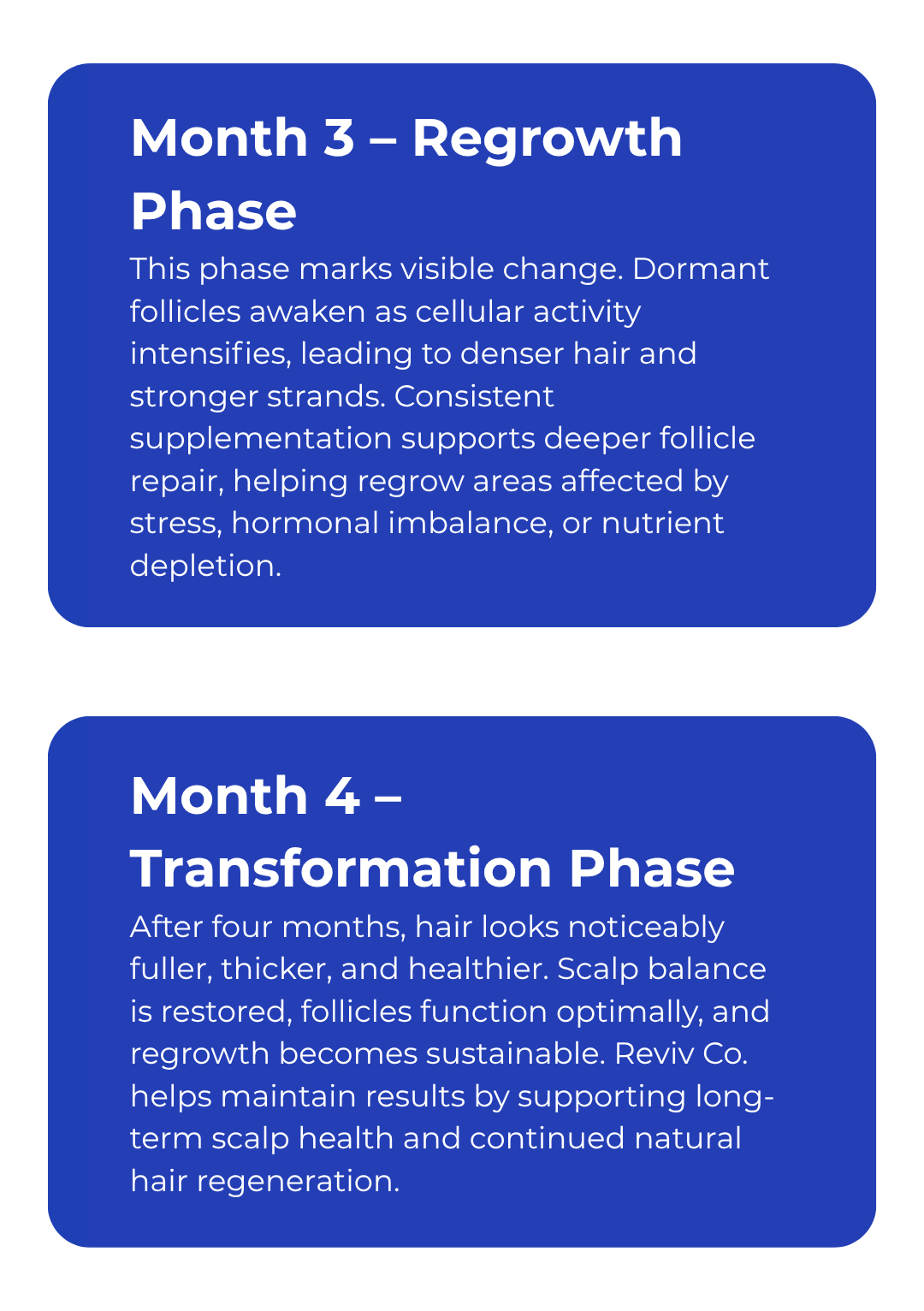 Month 3 – Regrowth Phase

This phase marks visible change. Dormant follicles awaken as cellular activity intensifies, leading to denser hair and stronger strands. Consistent supplementation supports deeper follicle repair, helping regrow areas affected by stress, hormonal imbalance, or nutrient depletion.

Month 4 – Transformation Phase

After four months, hair looks noticeably fuller, thicker, and healthier. Scalp balance is restored, follicles function optimally, and regrowth becomes sustainable. Reviv Co. helps maintain results by supporting long-term scalp health and continued natural hair regeneration.